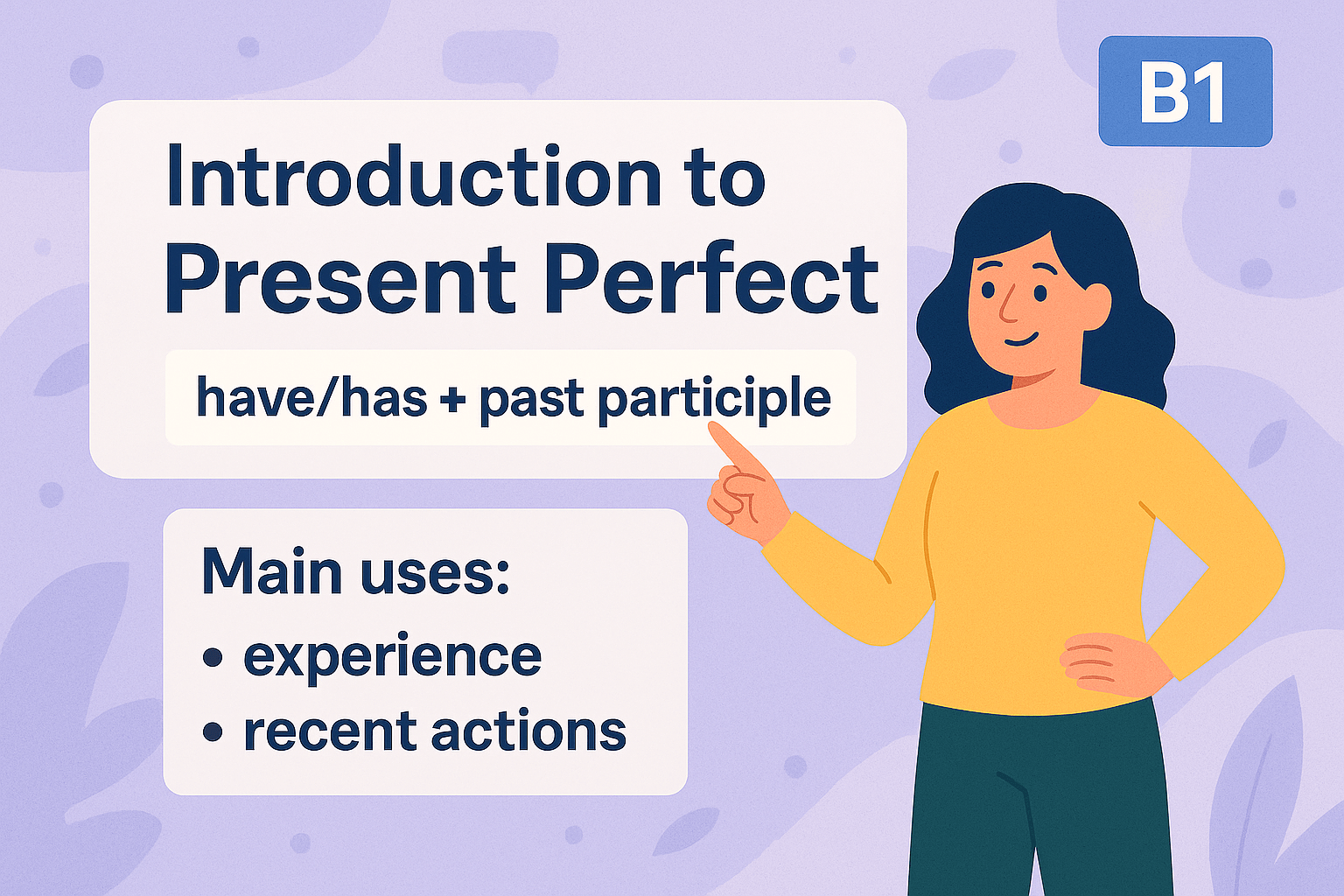 B1

Introduction to Present Perfect

have/has + past participle

Main uses:
• experience
• recent actions